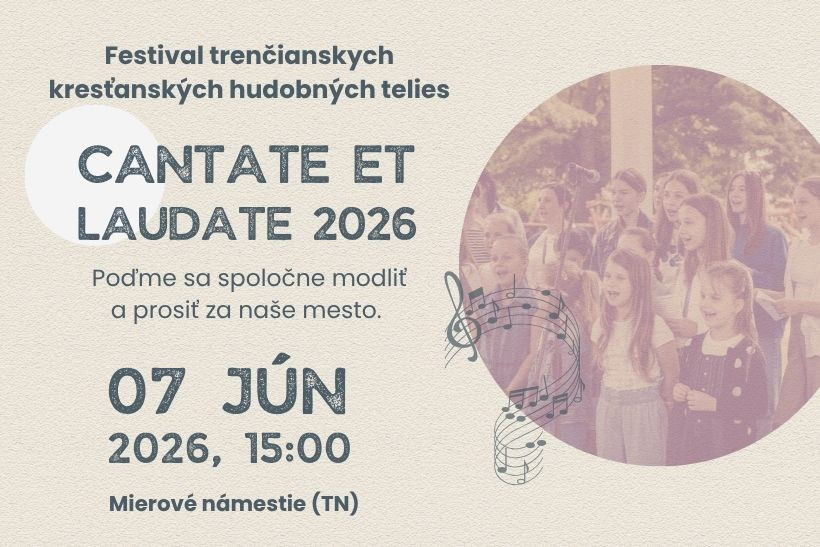 Festival trenčianskych kresťanských hudobných telies

CANTATE ET LAUDATE 2026

Poďme sa spoločne modliť a prosiť za naše mesto.

07 JÚN
2026, 15:00

Mierové námestie (TN)